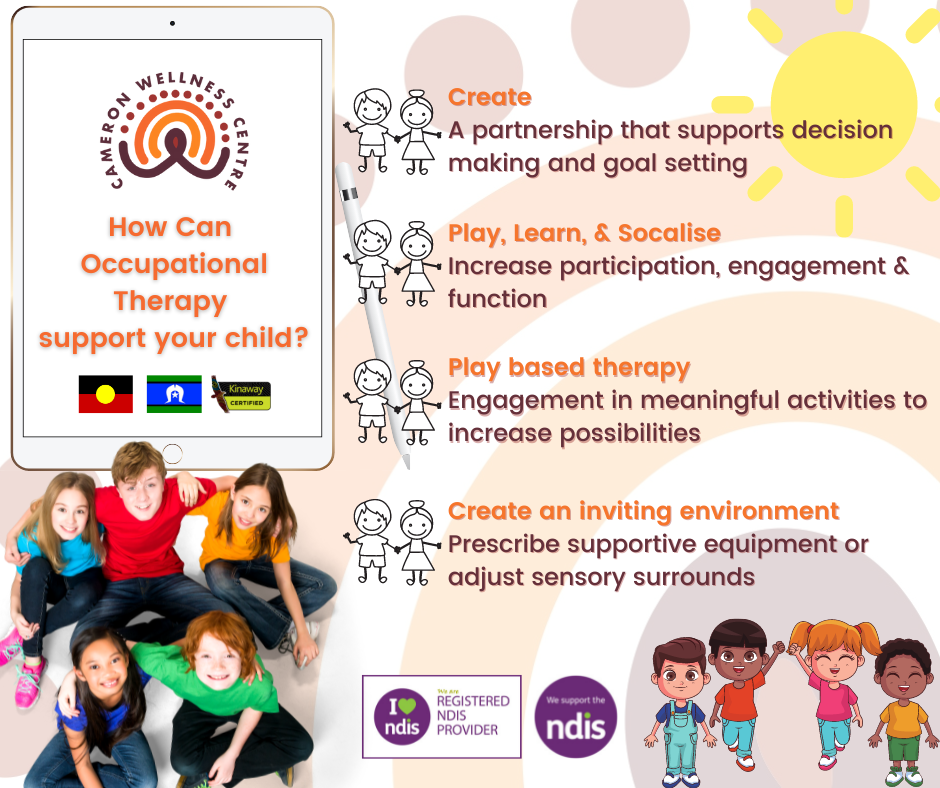 CAMERON WELLNESS CENTRE

How Can Occupational Therapy support your child?

Kinaway CERTIFIED

Create
A partnership that supports decision making and goal setting

Play, Learn, & Socalise
Increase participation, engagement & function

Play based therapy
Engagement in meaningful activities to increase possibilities

Create an inviting environment
Prescribe supportive equipment or adjust sensory surrounds

I ndis We are REGISTERED NDIS PROVIDER

We support the ndis